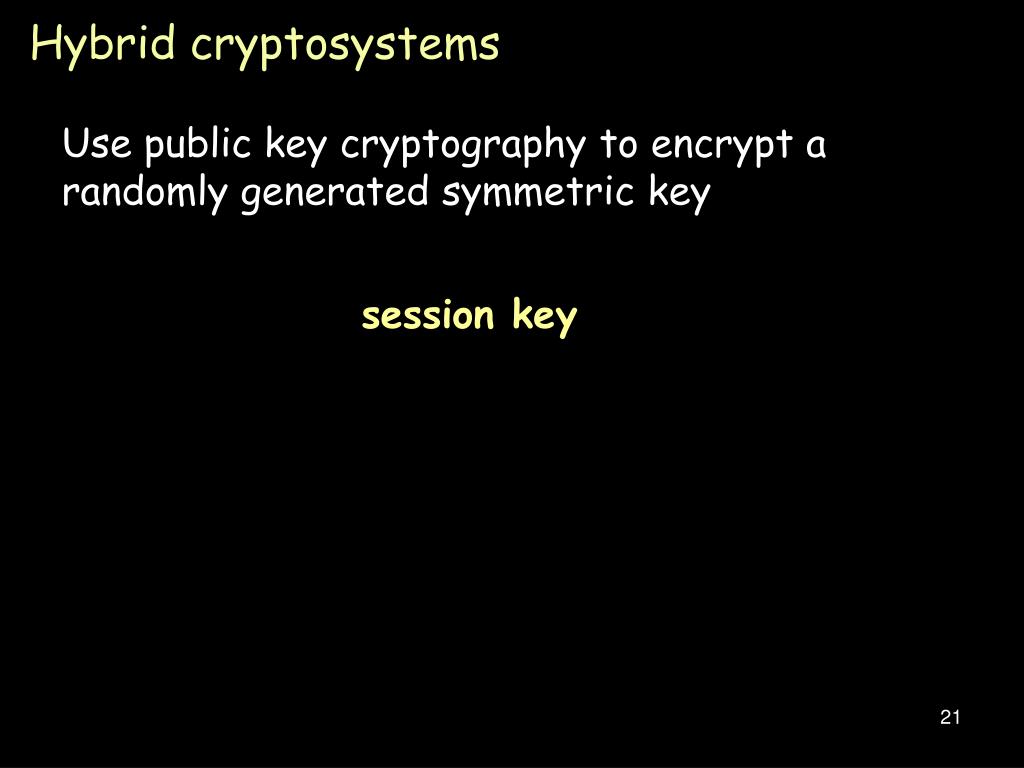 Hybrid cryptosystems

Use public key cryptography to encrypt a randomly generated symmetric key

session key

21